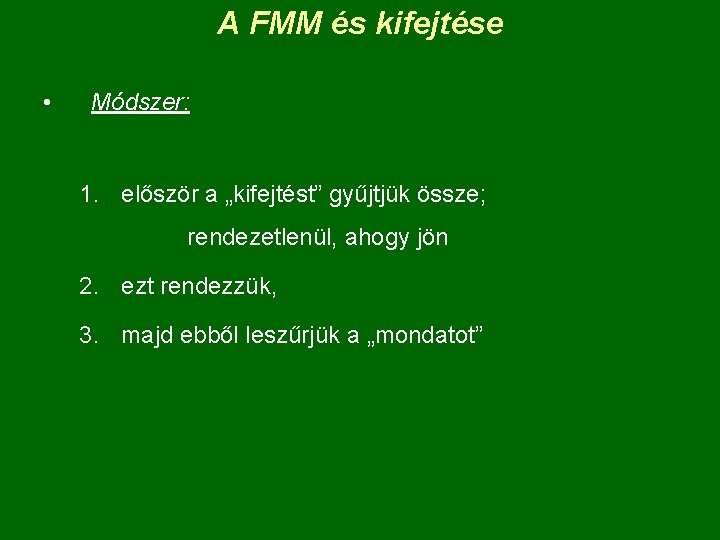 A FMM és kifejtése

• Módszer:

1. először a „kifejtést” gyűjtjük össze; rendezetlenül, ahogy jön

2. ezt rendezzük,

3. majd ebből leszűrjük a „mondatot”